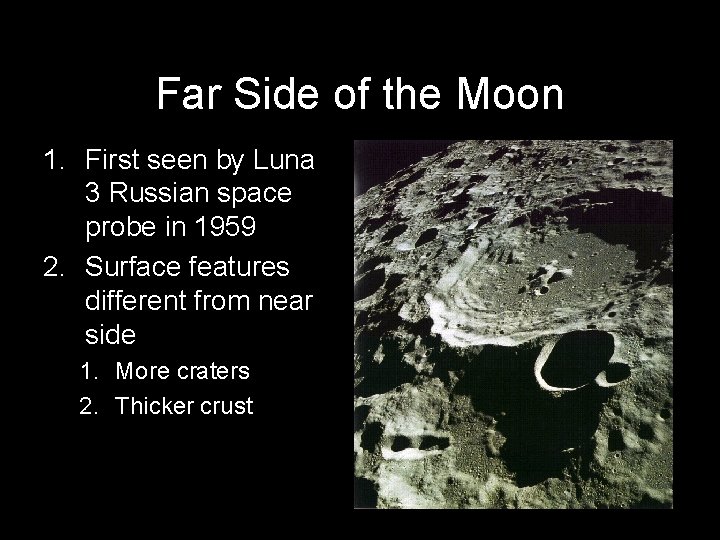 Far Side of the Moon

1. First seen by Luna 3 Russian space probe in 1959
2. Surface features different from near side
   1. More craters
   2. Thicker crust